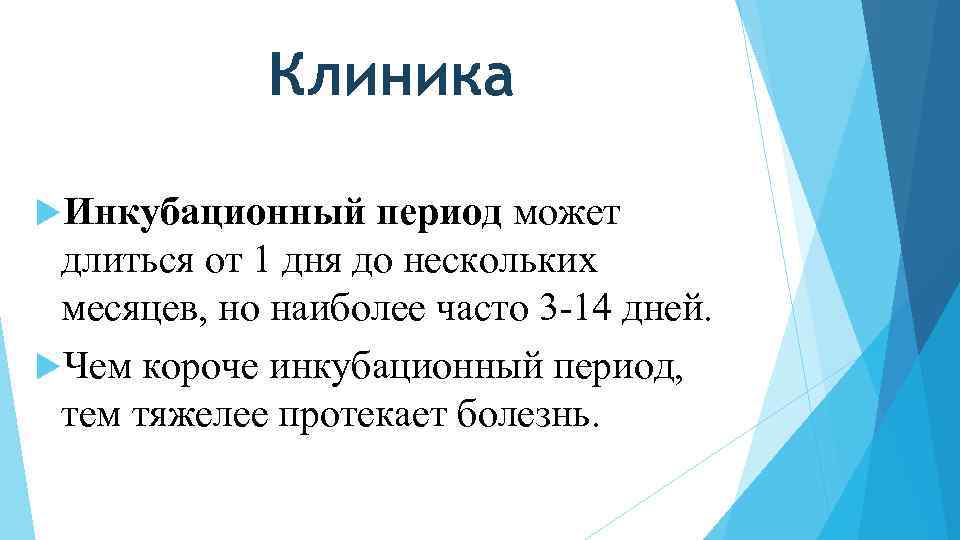 Клиника

Инкубационный период может длиться от 1 дня до нескольких месяцев, но наиболее часто 3-14 дней.

Чем короче инкубационный период, тем тяжелее протекает болезнь.